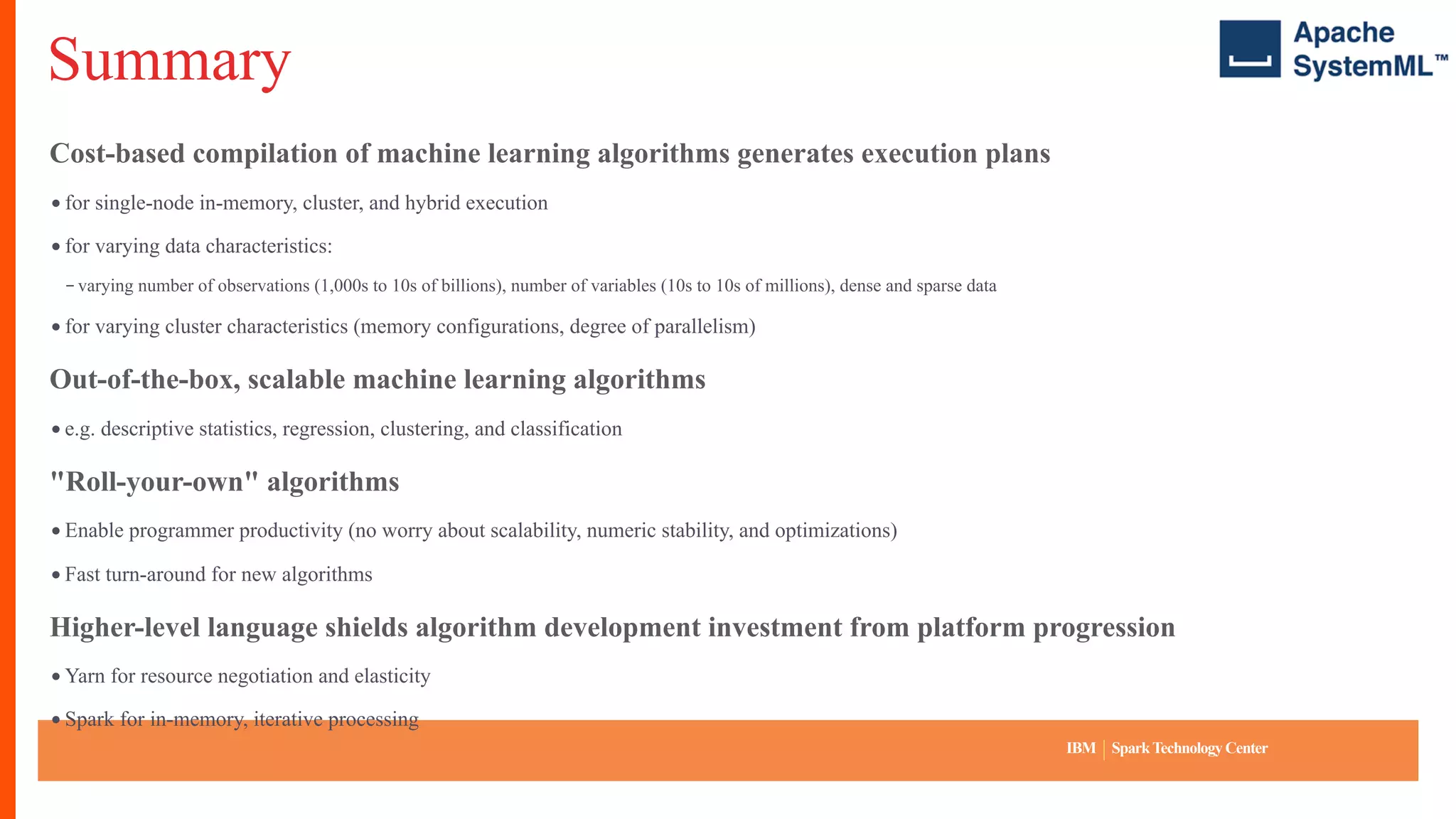 Summary

Apache SystemML™

Cost-based compilation of machine learning algorithms generates execution plans

• for single-node in-memory, cluster, and hybrid execution

• for varying data characteristics:

– varying number of observations (1,000s to 10s of billions), number of variables (10s to 10s of millions), dense and sparse data

• for varying cluster characteristics (memory configurations, degree of parallelism)

Out-of-the-box, scalable machine learning algorithms

• e.g. descriptive statistics, regression, clustering, and classification

"Roll-your-own" algorithms

• Enable programmer productivity (no worry about scalability, numeric stability, and optimizations)

• Fast turn-around for new algorithms

Higher-level language shields algorithm development investment from platform progression

• Yarn for resource negotiation and elasticity

• Spark for in-memory, iterative processing

IBM | Spark Technology Center